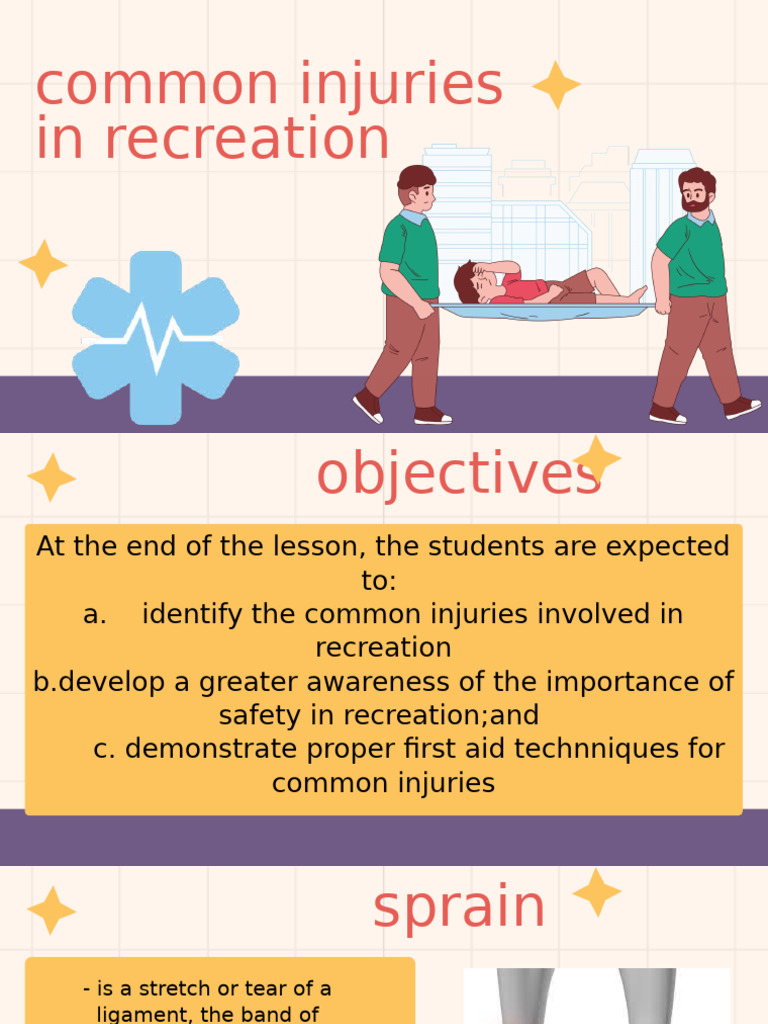 common injuries in recreation

objectives

At the end of the lesson, the students are expected to:
a. identify the common injuries involved in recreation
b.develop a greater awareness of the importance of safety in recreation;and
c. demonstrate proper first aid technniques for common injuries

sprain

- is a stretch or tear of a ligament, the band of